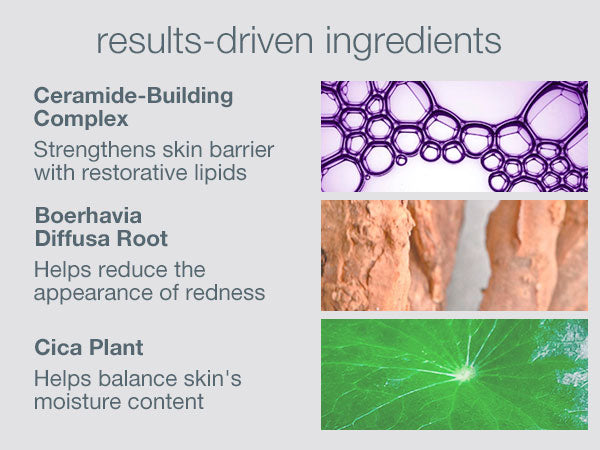 results-driven ingredients

Ceramide-Building Complex

Strengthens skin barrier with restorative lipids

Boerhavia Diffusa Root

Helps reduce the appearance of redness

Cica Plant

Helps balance skin's moisture content